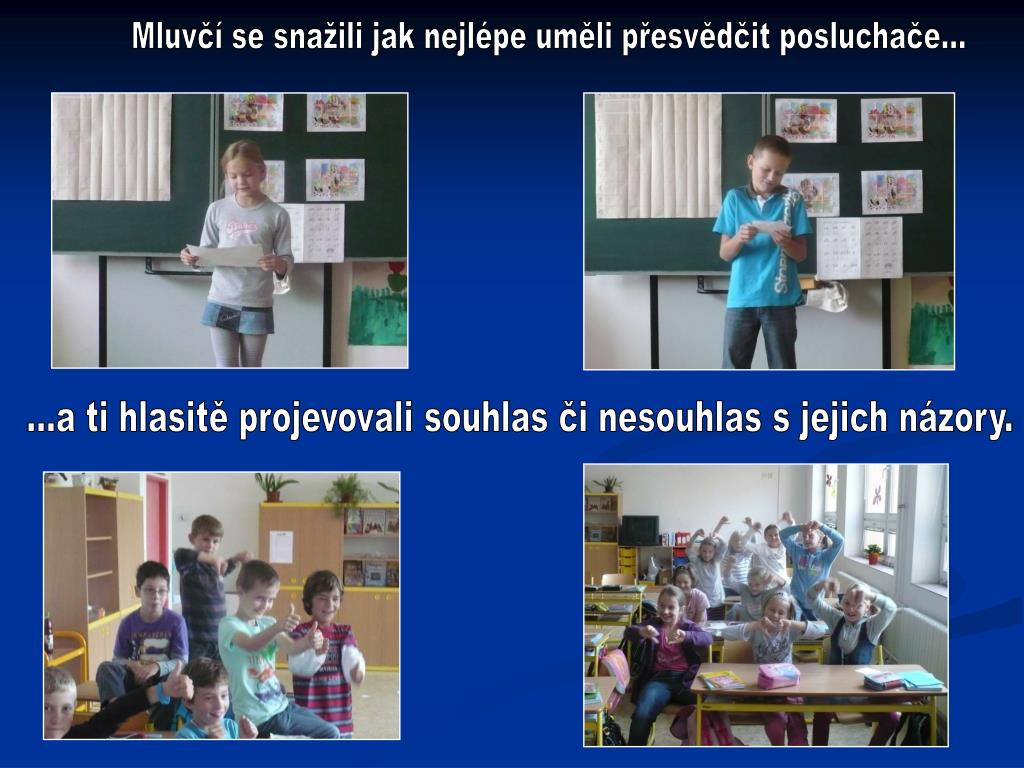 Mluvčí se snažili jak nejlépe uměli přesvědčit posluchače...

...a ti hlasitě projevovali souhlas či nesouhlas s jejich názory.